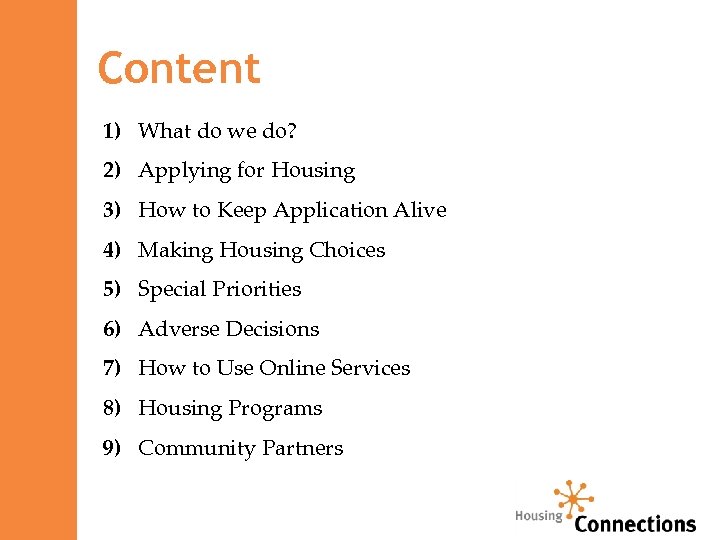 Content

1) What do we do?
2) Applying for Housing
3) How to Keep Application Alive
4) Making Housing Choices
5) Special Priorities
6) Adverse Decisions
7) How to Use Online Services
8) Housing Programs
9) Community Partners

Housing Connections